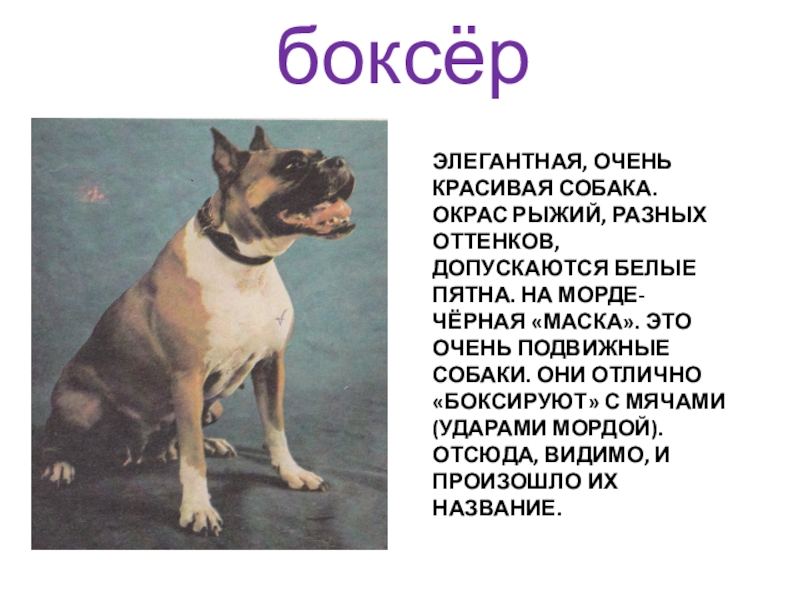 боксёр

ЭЛЕГАНТНАЯ, ОЧЕНЬ КРАСИВАЯ СОБАКА. ОКРАС РЫЖИЙ, РАЗНЫХ ОТТЕНКОВ, ДОПУСКАЮТСЯ БЕЛЫЕ ПЯТНА. НА МОРДЕ- ЧЁРНАЯ «МАСКА». ЭТО ОЧЕНЬ ПОДВИЖНЫЕ СОБАКИ. ОНИ ОТЛИЧНО «БОКСИРУЮТ» С МЯЧАМИ (УДАРАМИ МОРДОЙ). ОТСЮДА, ВИДИМО, И ПРОИЗОШЛО ИХ НАЗВАНИЕ.